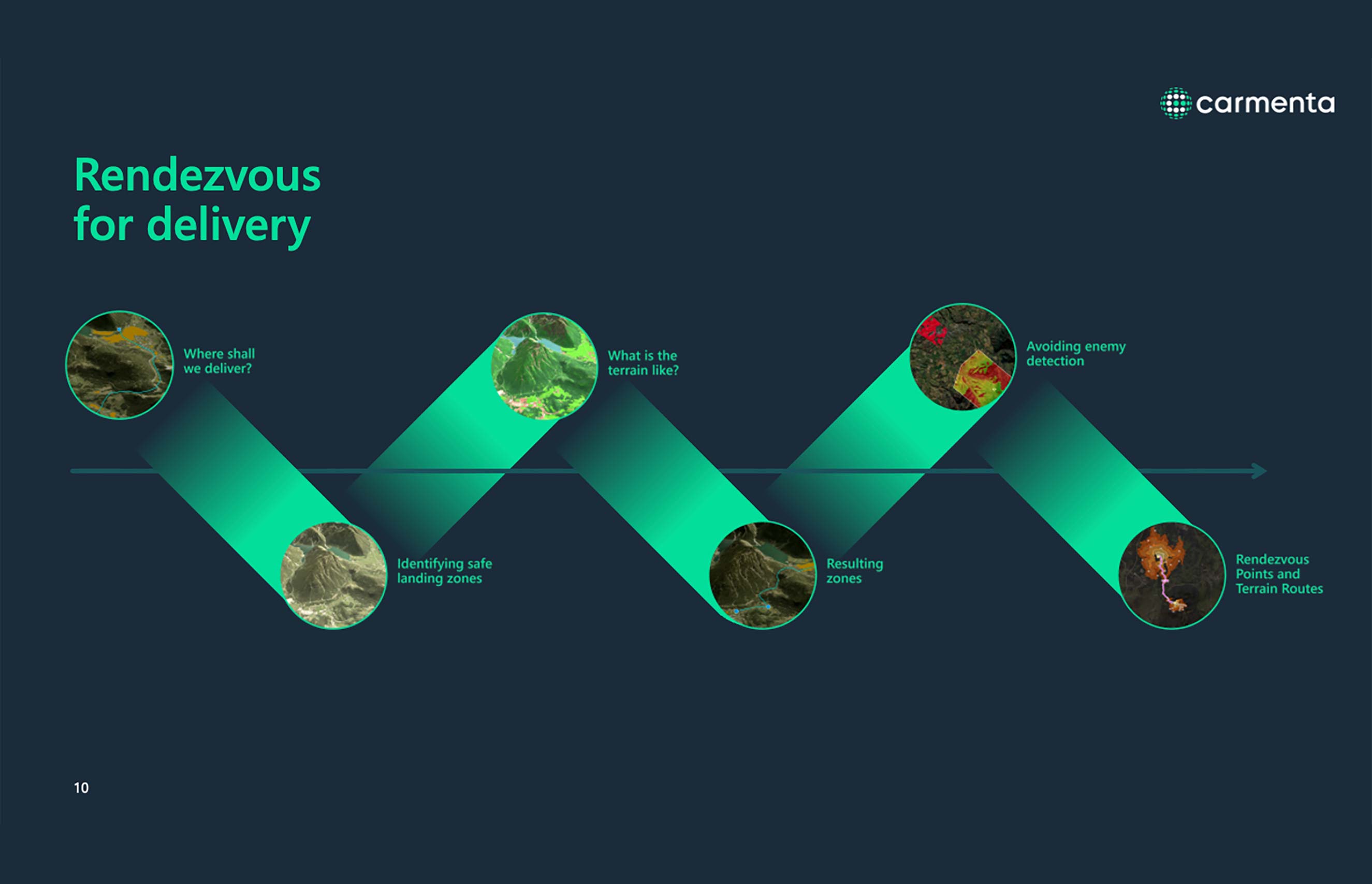 carmenta

Rendezvous for delivery

Where shall we deliver?

Identifying safe landing zones

What is the terrain like?

Resulting zones

Avoiding enemy detection

Rendezvous Points and Terrain Routes

10